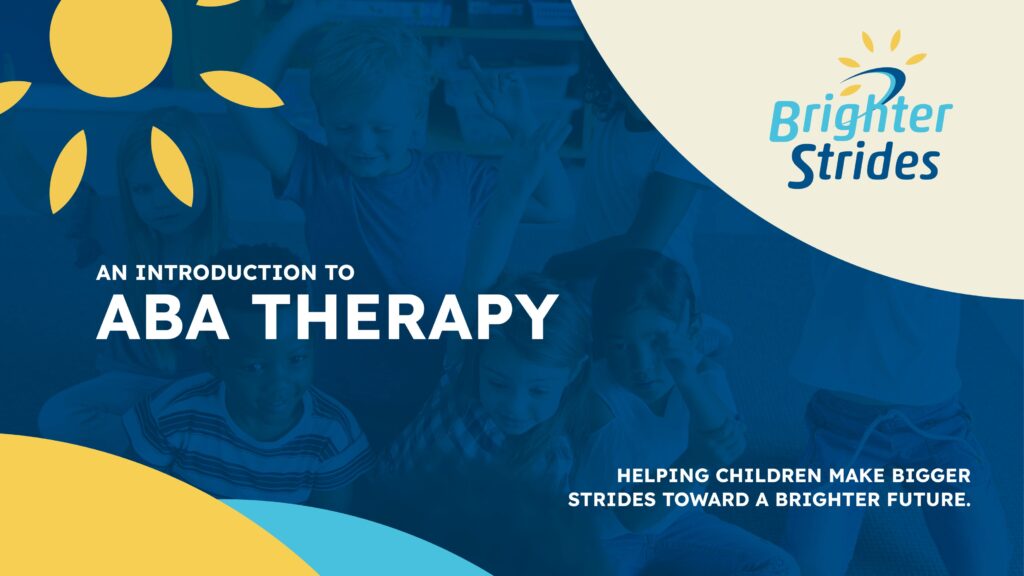 Brighter Strides

AN INTRODUCTION TO
ABA THERAPY

HELPING CHILDREN MAKE BIGGER STRIDES TOWARD A BRIGHTER FUTURE.